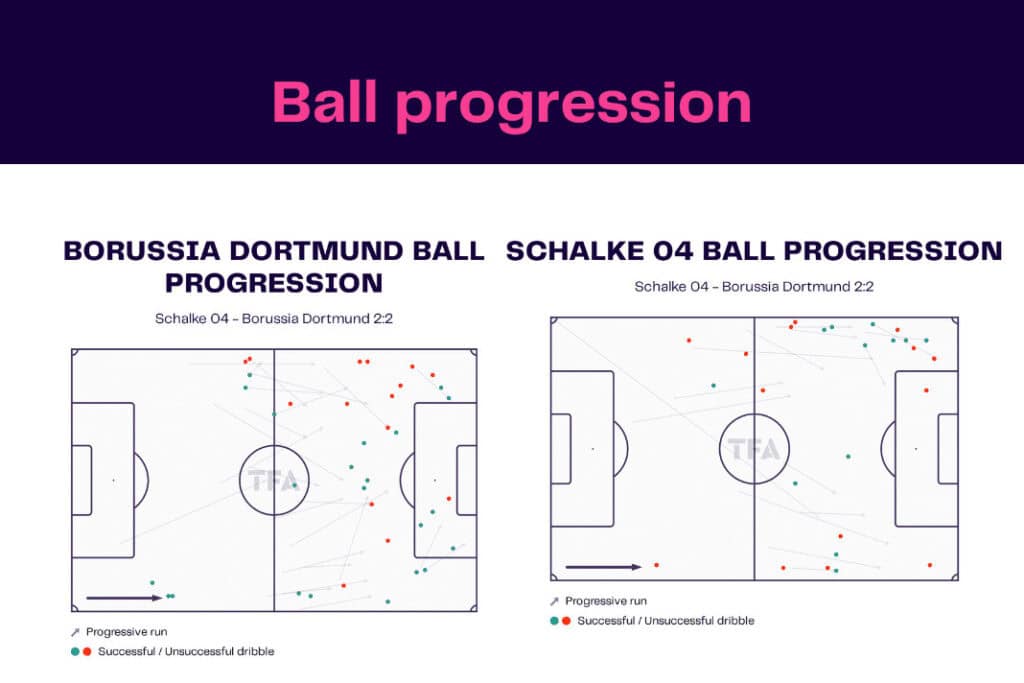 Ball progression

BORUSSIA DORTMUND BALL PROGRESSION

Schalke 04 - Borussia Dortmund 2:2

TFA

Progressive run

Successful / Unsuccessful dribble

SCHALKE 04 BALL PROGRESSION

Schalke 04 - Borussia Dortmund 2:2

TFA

Progressive run

Successful / Unsuccessful dribble